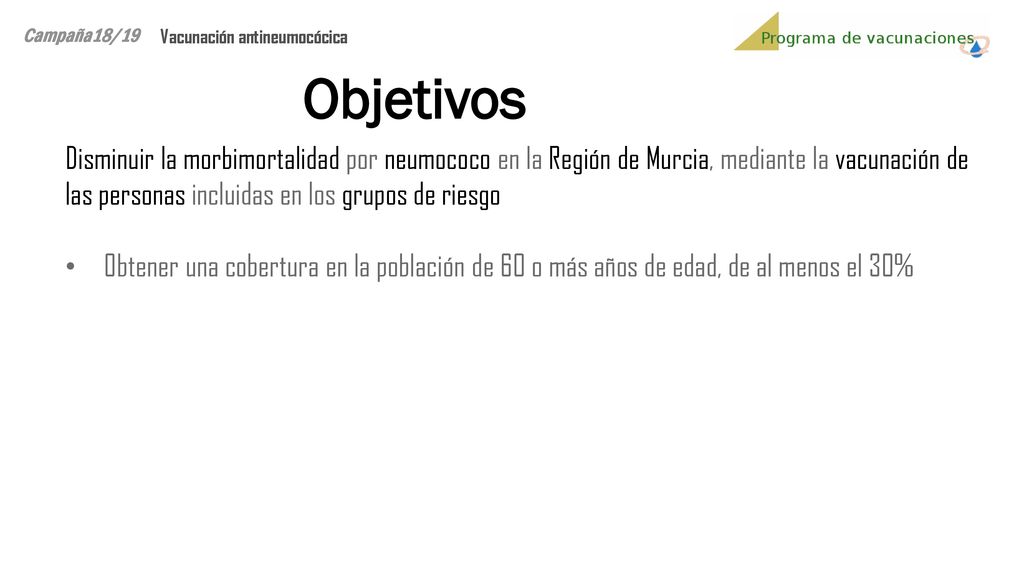 Campaña18/19 Vacunación antineumocócica

Programa de vacunaciones

Objetivos

Disminuir la morbimortalidad por neumococo en la Región de Murcia, mediante la vacunación de las personas incluidas en los grupos de riesgo

• Obtener una cobertura en la población de 60 o más años de edad, de al menos el 30%